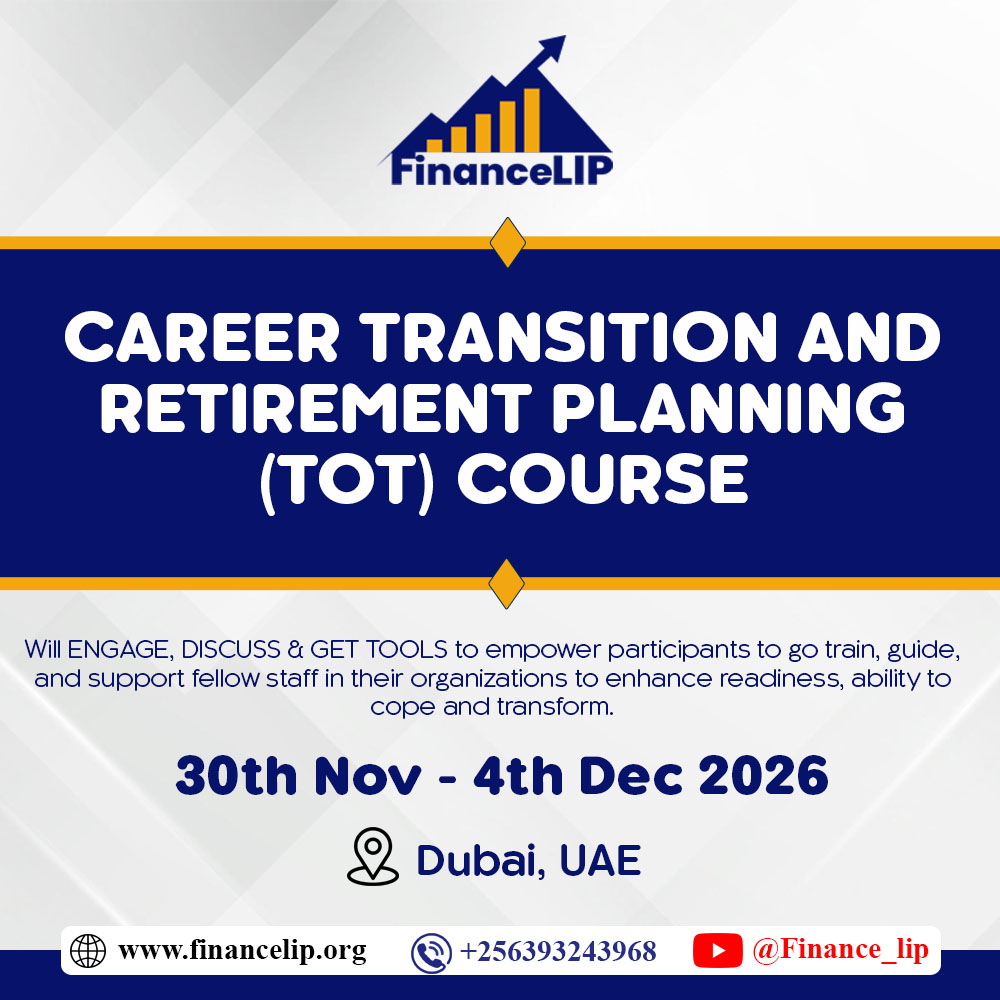 FinanceLIP

CAREER TRANSITION AND RETIREMENT PLANNING (TOT) COURSE

Will ENGAGE, DISCUSS & GET TOOLS to empower participants to go train, guide, and support fellow staff in their organizations to enhance readiness, ability to cope and transform.

30th Nov - 4th Dec 2026

Dubai, UAE

www.financelip.org +256393243968 @Finance_lip